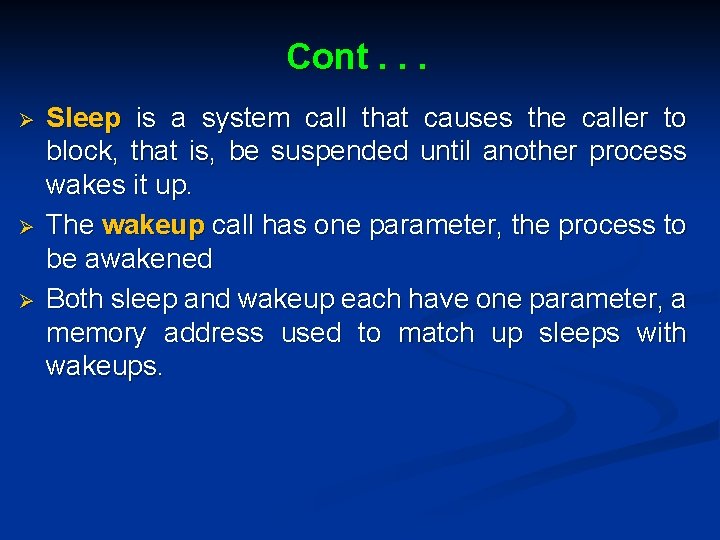 Cont . . .

➢ Sleep is a system call that causes the caller to block, that is, be suspended until another process wakes it up.

➢ The wakeup call has one parameter, the process to be awakened

➢ Both sleep and wakeup each have one parameter, a memory address used to match up sleeps with wakeups.